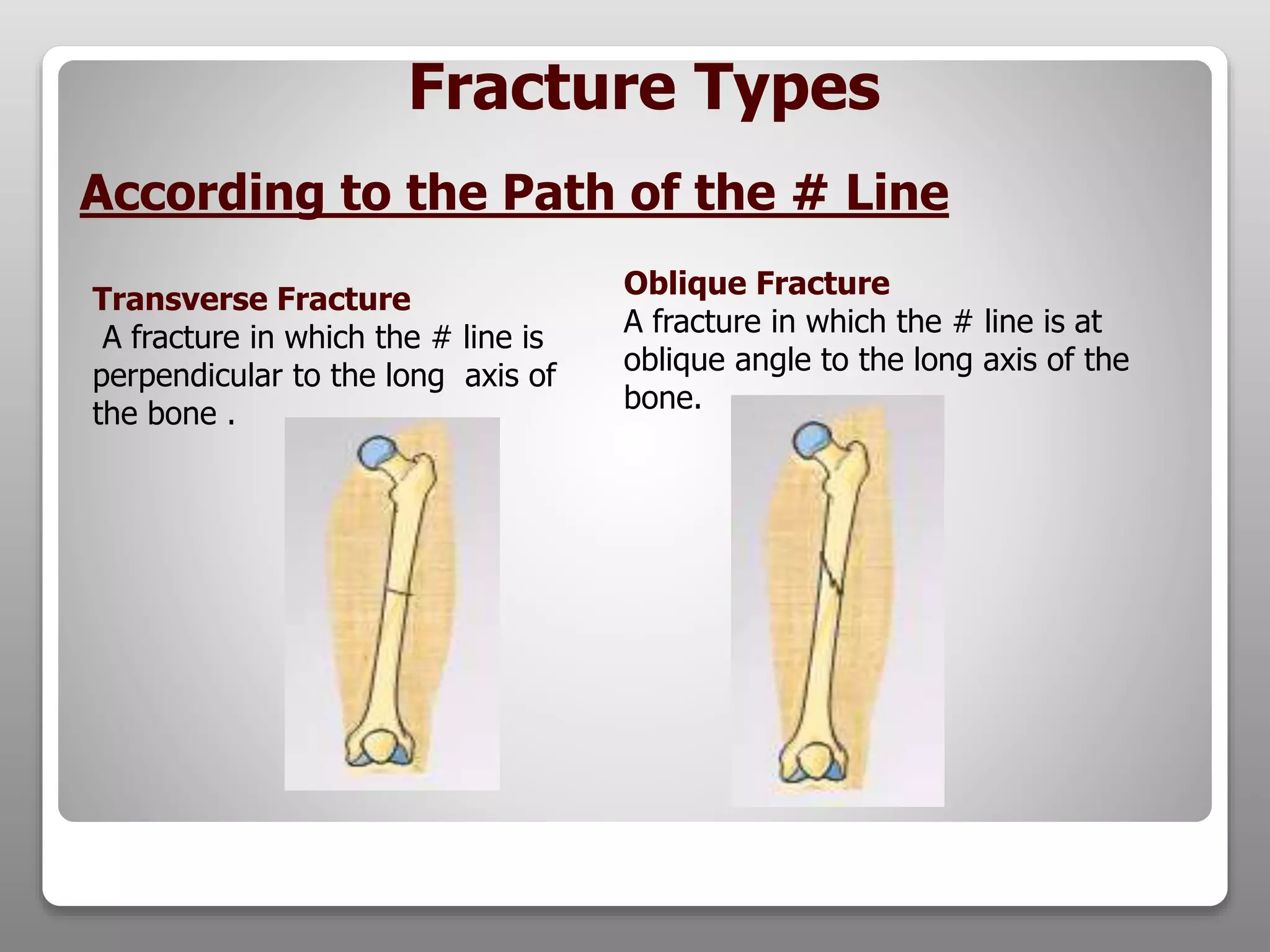 Fracture Types

According to the Path of the # Line

Transverse Fracture
A fracture in which the # line is perpendicular to the long axis of the bone .

Oblique Fracture
A fracture in which the # line is at oblique angle to the long axis of the bone.